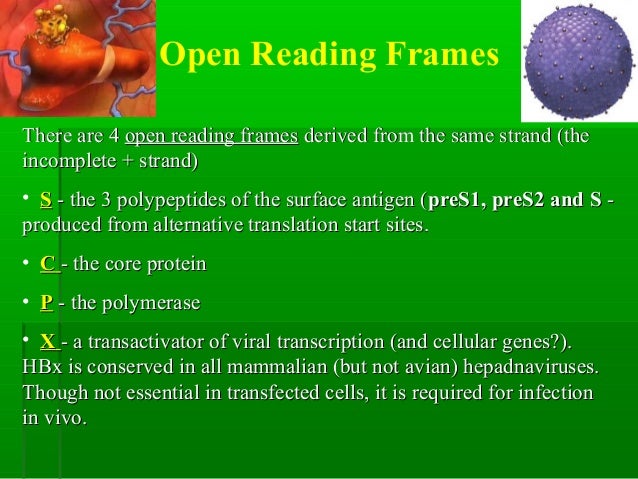 Open Reading Frames

There are 4 open reading frames derived from the same strand (the incomplete + strand)

• S - the 3 polypeptides of the surface antigen (preS1, preS2 and S - produced from alternative translation start sites.

• C - the core protein

• P - the polymerase

• X - a transactivator of viral transcription (and cellular genes?). HBx is conserved in all mammalian (but not avian) hepadnaviruses. Though not essential in transfected cells, it is required for infection in vivo.